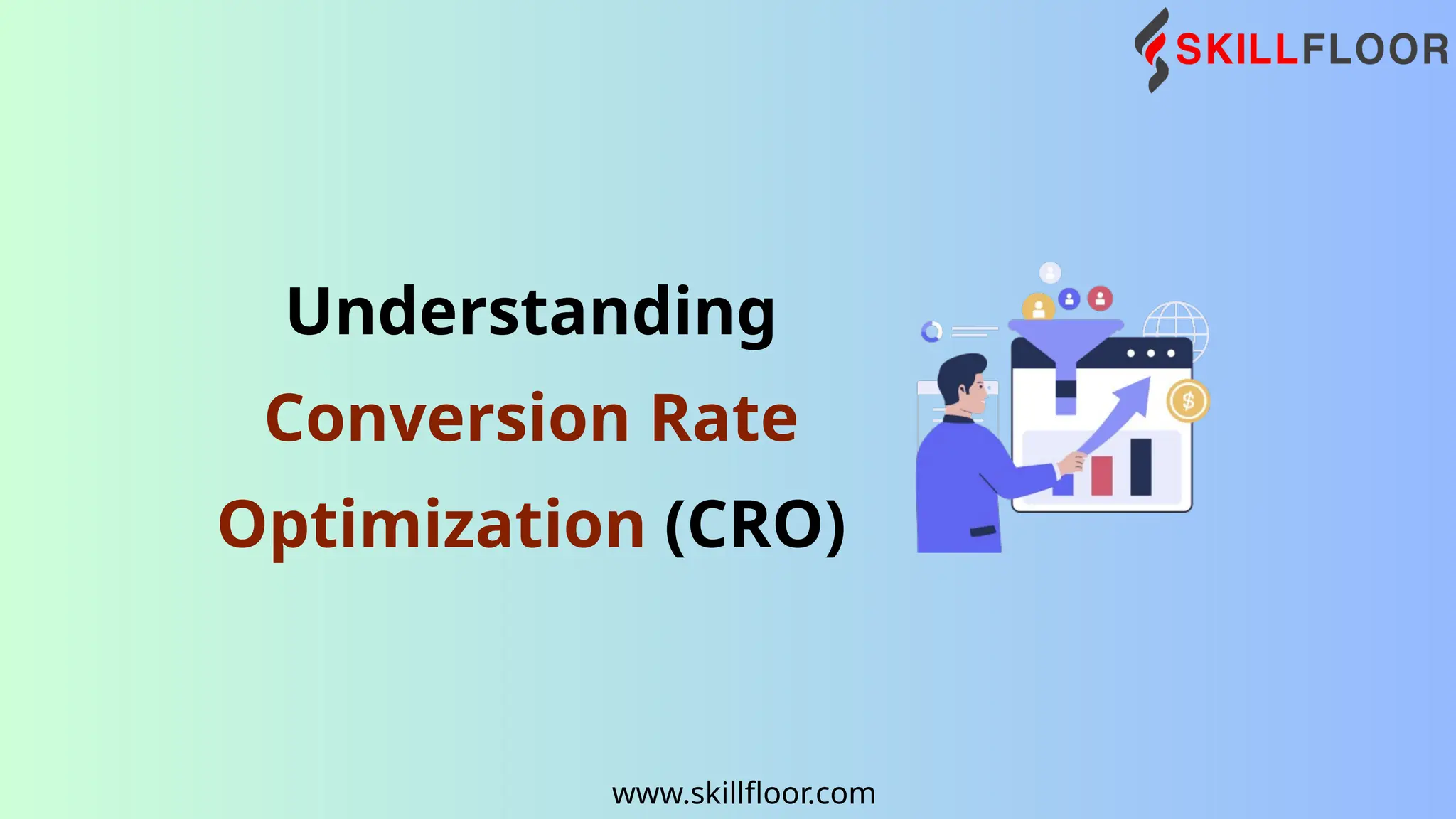 SKILLFLOOR

Understanding
Conversion Rate
Optimization (CRO)

$

www.skillfloor.com